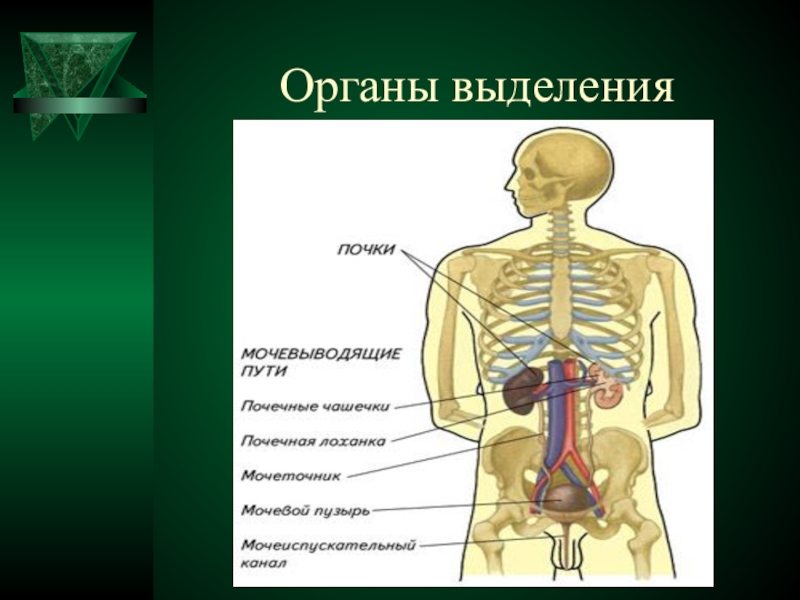 Органы выделения

ПОЧКИ

МОЧЕВЫВОДЯЩИЕ ПУТИ

Почечные чашечки

Почечная лоханка

Мочеточник

Мочевой пузырь

Мочеиспускательный канал